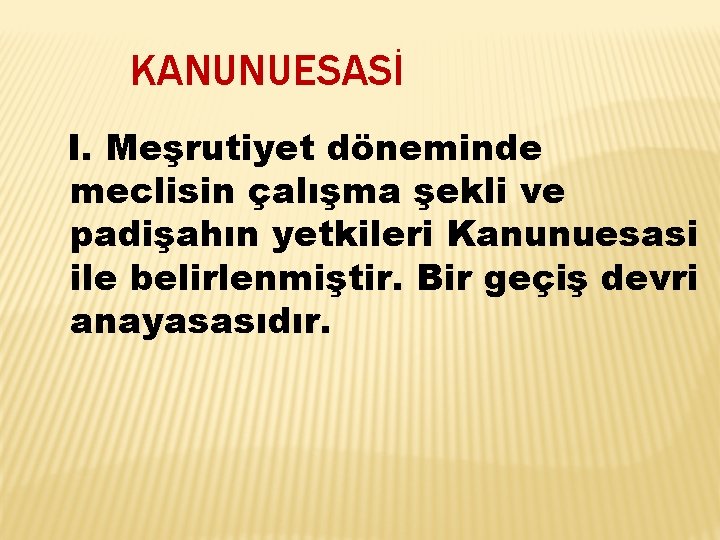 KANUNUESASİ

I. Meşrutiyet döneminde meclisin çalışma şekli ve padişahın yetkileri Kanunuesasi ile belirlenmiştir. Bir geçiş devri anayasasıdır.